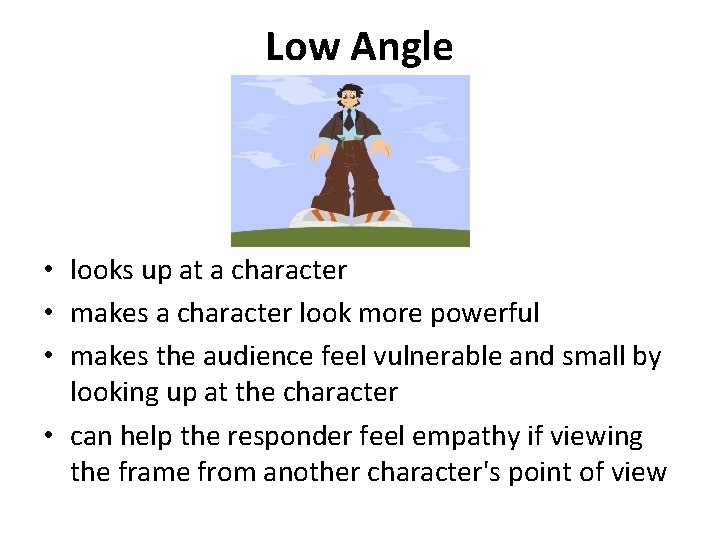 Low Angle

• looks up at a character
• makes a character look more powerful
• makes the audience feel vulnerable and small by looking up at the character
• can help the responder feel empathy if viewing the frame from another character's point of view